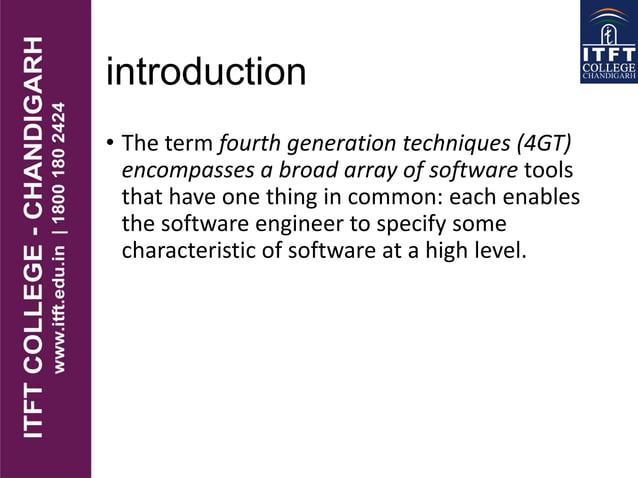 ITFT COLLEGE - CHANDIGARH
www.itft.edu.in | 1800 180 2424

ITFT
COLLEGE
CHANDIGARH

introduction

• The term fourth generation techniques (4GT) encompasses a broad array of software tools that have one thing in common: each enables the software engineer to specify some characteristic of software at a high level.